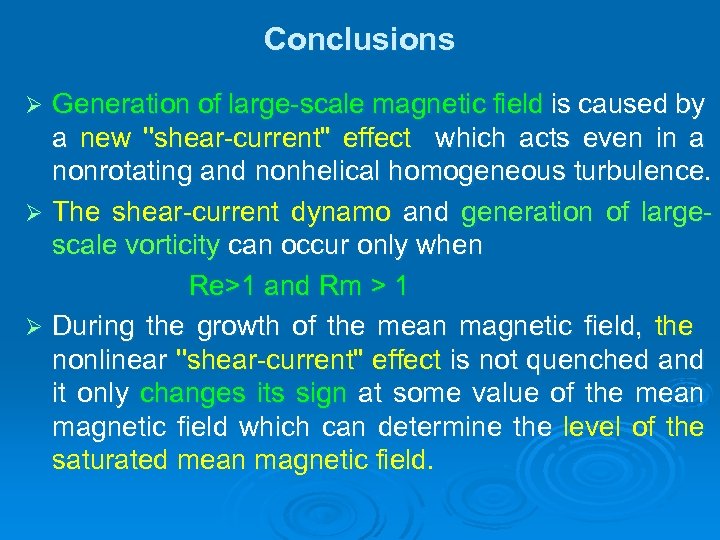 Conclusions

➢ Generation of large-scale magnetic field is caused by a new "shear-current" effect which acts even in a nonrotating and nonhelical homogeneous turbulence.

➢ The shear-current dynamo and generation of large-scale vorticity can occur only when

Re>1 and Rm > 1

➢ During the growth of the mean magnetic field, the nonlinear "shear-current" effect is not quenched and it only changes its sign at some value of the mean magnetic field which can determine the level of the saturated mean magnetic field.